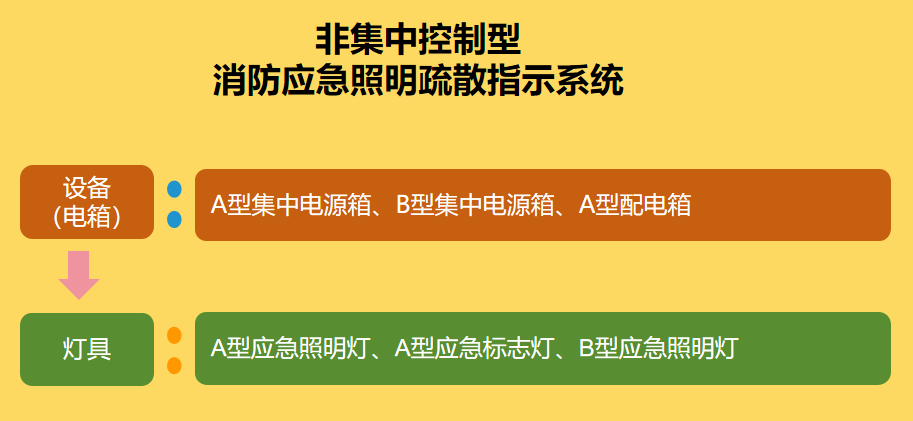 非集中控制型
消防应急照明疏散指示系统

设备
(电箱)

A型集中电源箱、B型集中电源箱、A型配电箱

灯具

A型应急照明灯、A型应急标志灯、B型应急照明灯